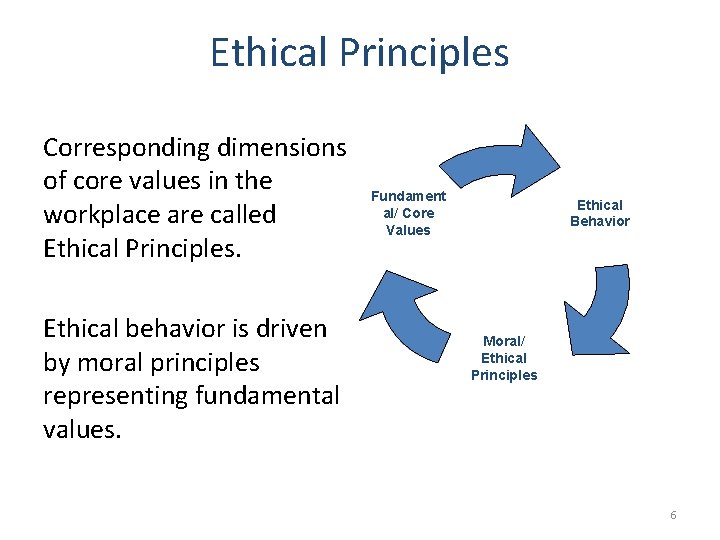 Ethical Principles

Corresponding dimensions of core values in the workplace are called Ethical Principles.

Ethical behavior is driven by moral principles representing fundamental values.

Fundament al/ Core Values

Ethical Behavior

Moral/ Ethical Principles

6